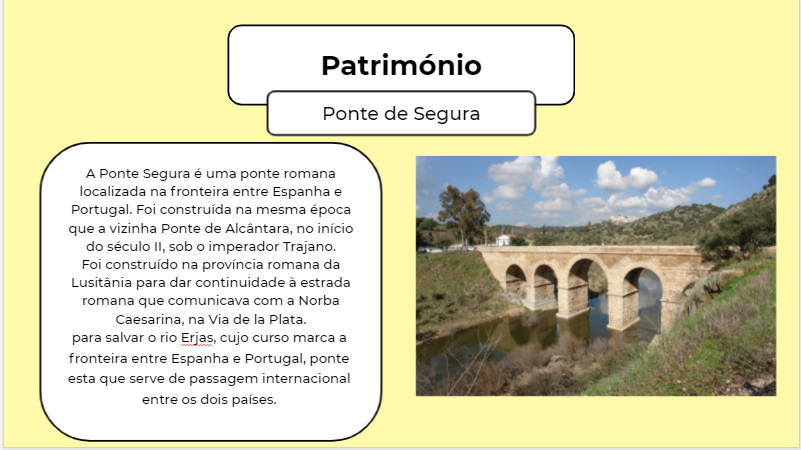 Património

Ponte de Segura

A Ponte Segura é uma ponte romana localizada na fronteira entre Espanha e Portugal. Foi construída na mesma época que a vizinha Ponte de Alcântara, no início do século II, sob o imperador Trajano.
Foi construído na província romana da Lusitânia para dar continuidade à estrada romana que comunicava com a Norba Caesarina, na Via de la Plata.
para salvar o rio Erjas, cujo curso marca a fronteira entre Espanha e Portugal, ponte esta que serve de passagem internacional entre os dois países.